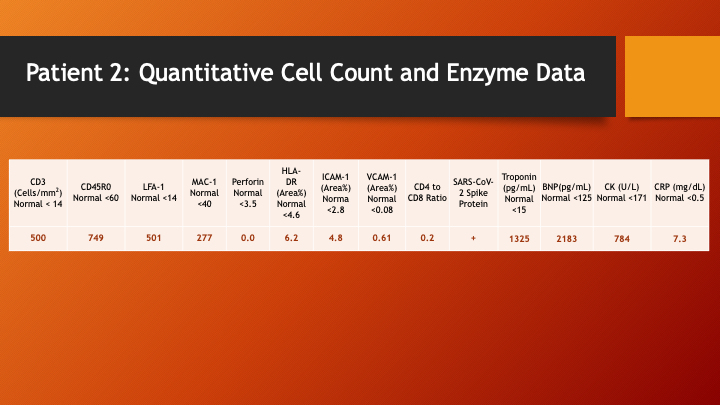 Patient 2: Quantitative Cell Count and Enzyme Data

| CD3 (Cells/mm$^2$) Normal < 14 | CD45R0 Normal <60 | LFA-1 Normal <14 | MAC-1 Normal <40 | Perforin Normal <3.5 | HLA-DR (Area%) Normal <4.6 | ICAM-1 (Area%) Norma <2.8 | VCAM-1 (Area%) Normal <0.08 | CD4 to CD8 Ratio | SARS-CoV-2 Spike Protein | Troponin (pg/mL) Normal <15 | BNP(pg/mL) Normal <125 | CK (U/L) Normal <171 | CRP (mg/dL) Normal <0.5 |
|---|---|---|---|---|---|---|---|---|---|---|---|---|---|
| 500 | 749 | 501 | 277 | 0.0 | 6.2 | 4.8 | 0.61 | 0.2 | + | 1325 | 2183 | 784 | 7.3 |